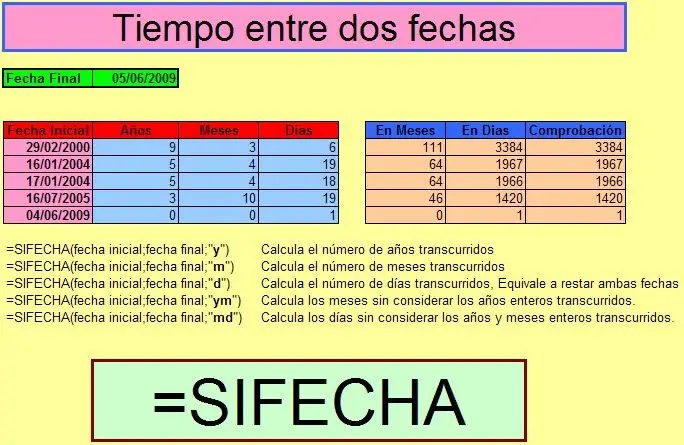 Tiempo entre dos fechas

| Fecha Final | 05/06/2009 |
|---|---|

| Fecha Inicial | Años | Meses | Dias |
|---|---|---|---|
| 29/02/2000 | 9 | 3 | 6 |
| 16/01/2004 | 5 | 4 | 19 |
| 17/01/2004 | 5 | 4 | 18 |
| 16/07/2005 | 3 | 10 | 19 |
| 04/06/2009 | 0 | 0 | 1 |

| En Meses | En Dias | Comprobación |
|---|---|---|
| 111 | 3384 | 3384 |
| 64 | 1967 | 1967 |
| 64 | 1966 | 1966 |
| 46 | 1420 | 1420 |
| 0 | 1 | 1 |

=SIFECHA(fecha inicial;fecha final;"y") Calcula el número de años transcurridos
=SIFECHA(fecha inicial;fecha final;"m") Calcula el número de meses transcurridos
=SIFECHA(fecha inicial;fecha final;"d") Calcula el número de días transcurridos, Equivale a restar ambas fechas
=SIFECHA(fecha inicial;fecha final;"ym") Calcula los meses sin considerar los años enteros transcurridos.
=SIFECHA(fecha inicial;fecha final;"md") Calcula los días sin considerar los años y meses enteros transcurridos.

=SIFECHA